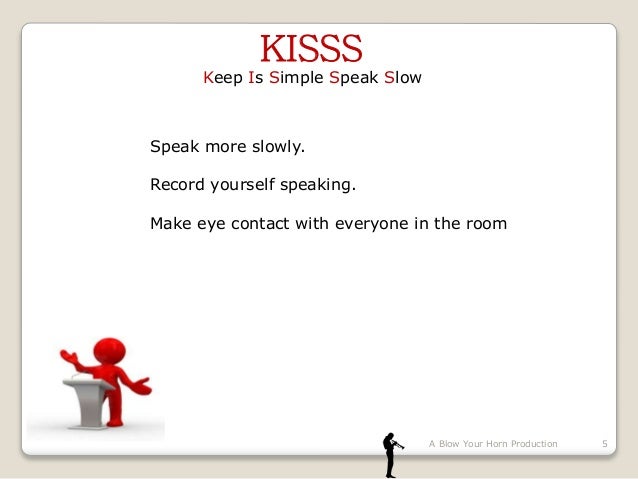 KISSS
Keep Is Simple Speak Slow

Speak more slowly.

Record yourself speaking.

Make eye contact with everyone in the room

A Blow Your Horn Production 5